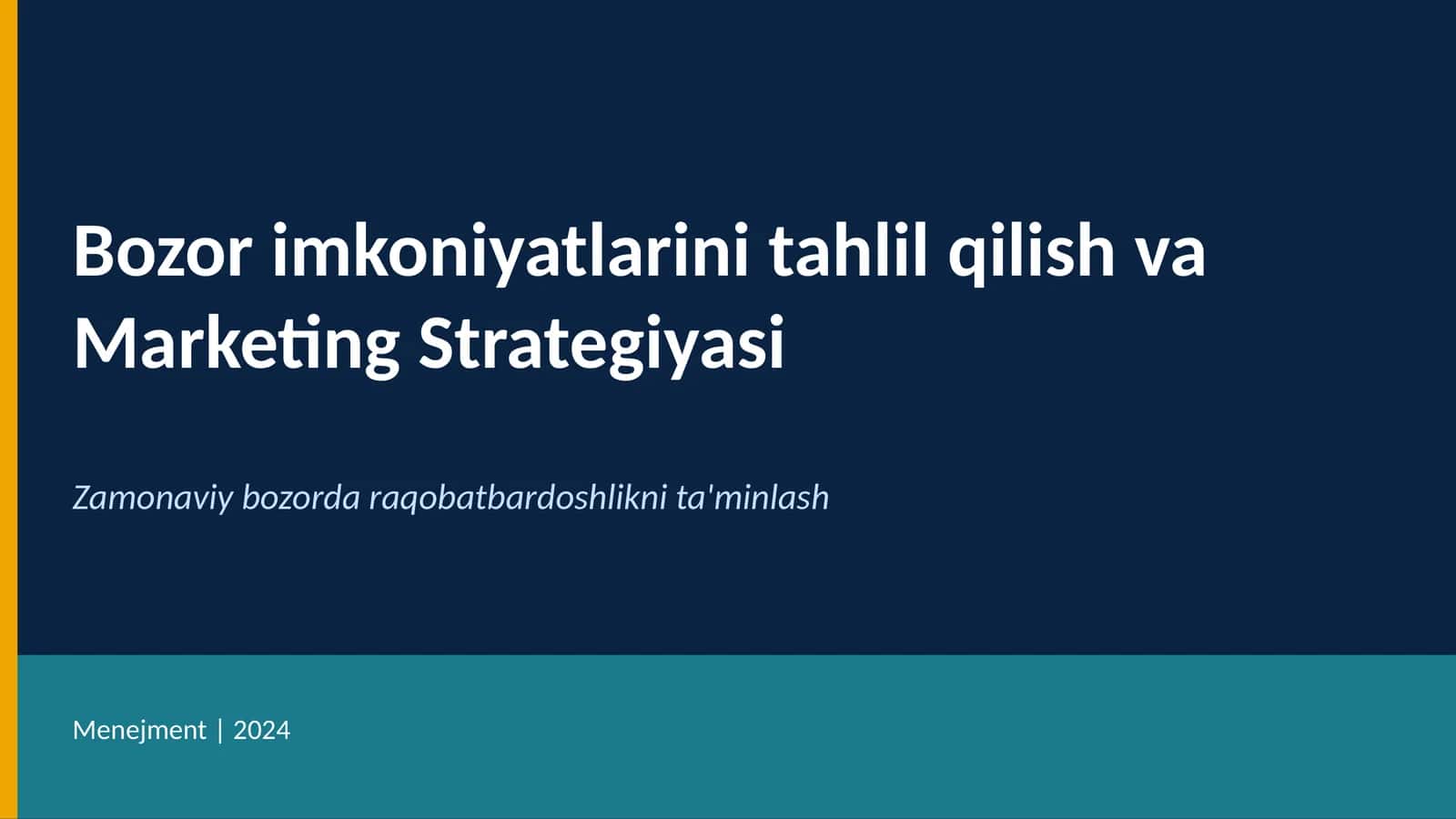 Bozor imkoniyatlarini tahlil qilish va Marketing Strategiyasi

Zamonaviy bozorda raqobatbardoshlikni ta'minlash

Menejment | 2024